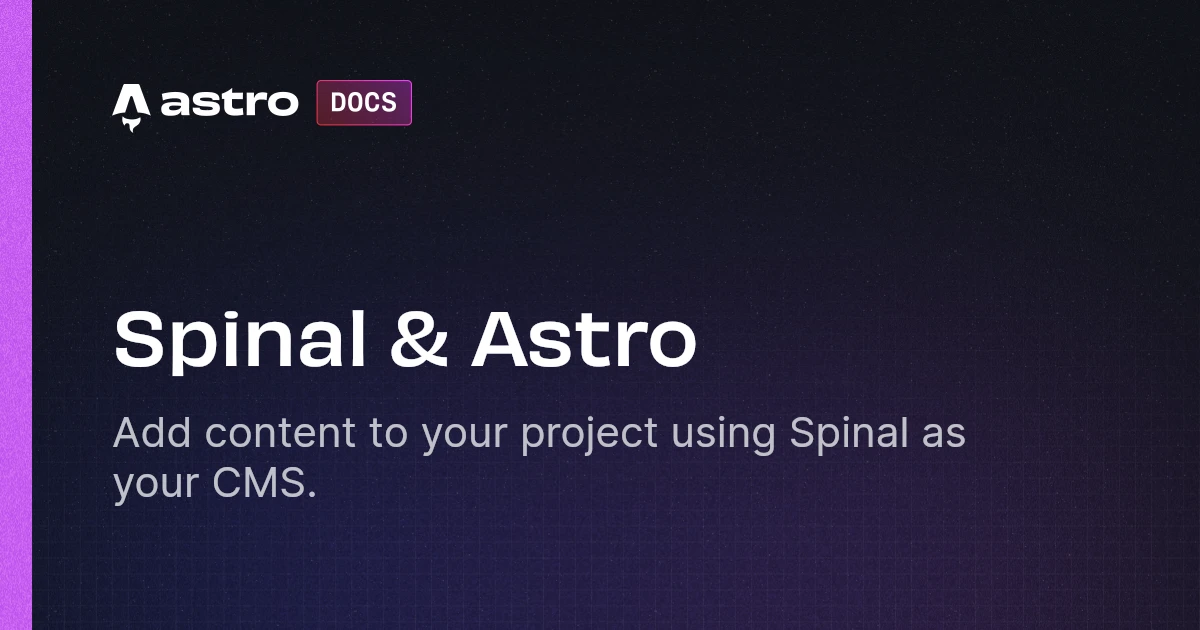 astro DOCS

Spinal & Astro

Add content to your project using Spinal as your CMS.